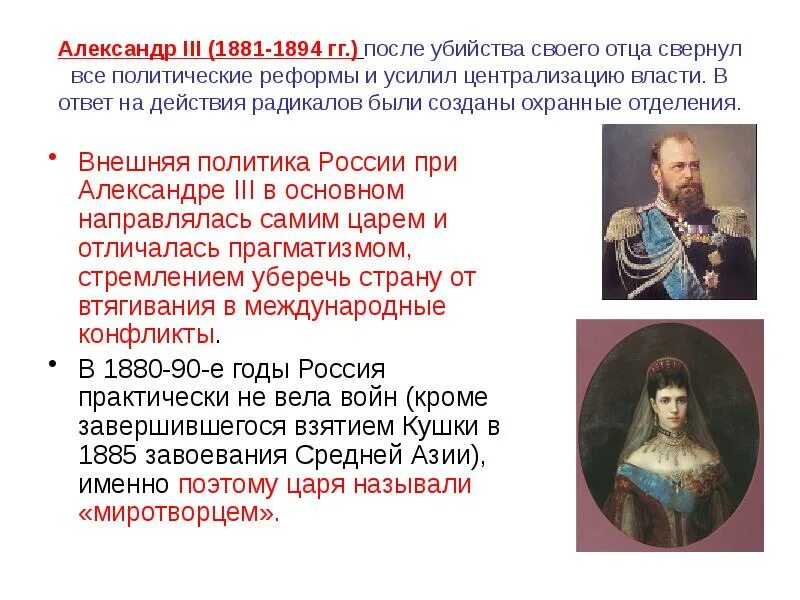 Александр III (1881-1894 гг.) после убийства своего отца свернул все политические реформы и усилил централизацию власти. В ответ на действия радикалов были созданы охранные отделения.

• Внешняя политика России при Александре III в основном направлялась самим царем и отличалась прагматизмом, стремлением уберечь страну от втягивания в международные конфликты.

• В 1880-90-е годы Россия практически не вела войн (кроме завершившегося взятием Кушки в 1885 завоевания Средней Азии), именно поэтому царя называли «миротворцем».